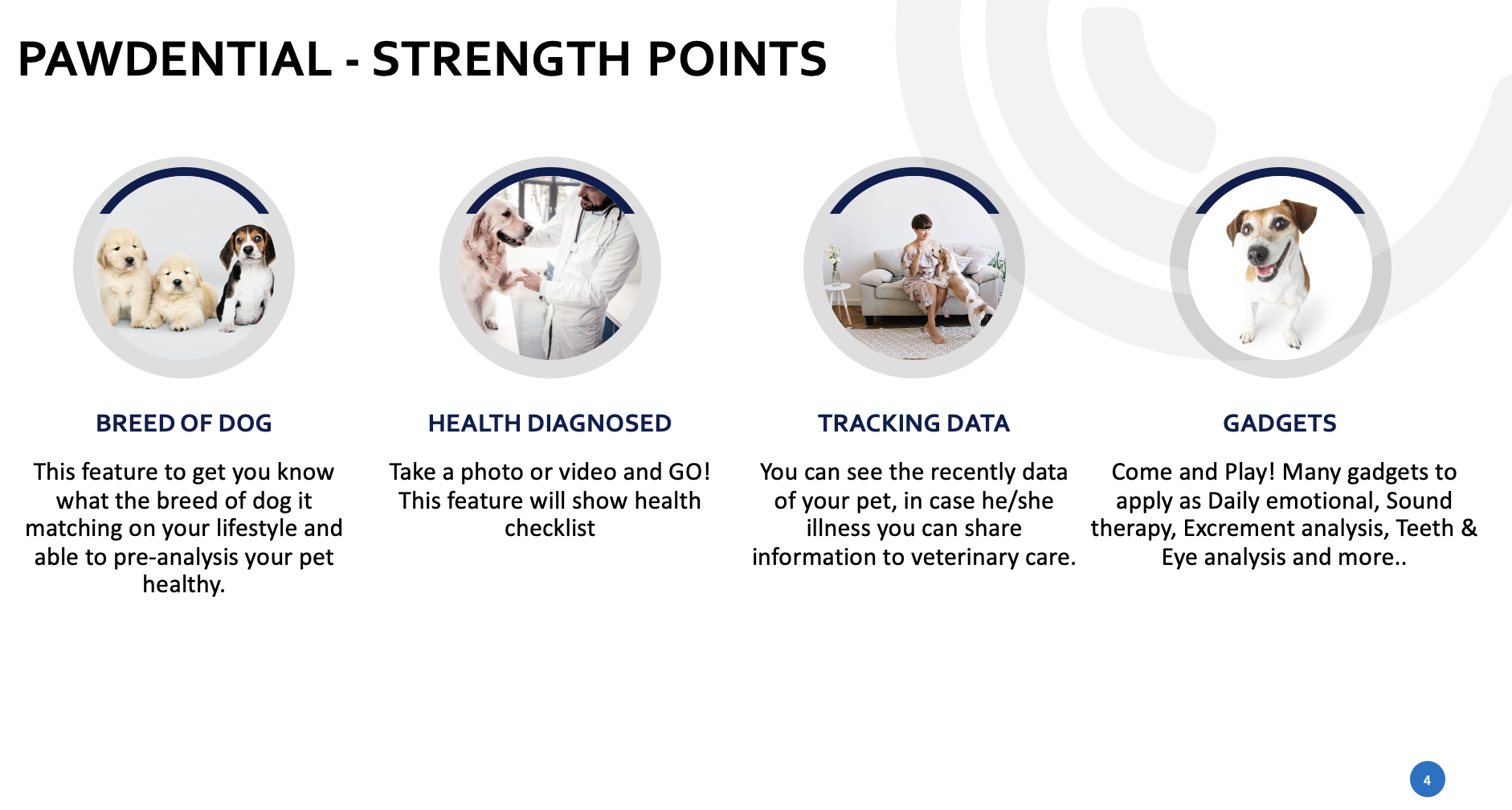 PAWDENTIAL - STRENGTH POINTS

BREED OF DOG

This feature to get you know what the breed of dog it matching on your lifestyle and able to pre-analysis your pet healthy.

HEALTH DIAGNOSED

Take a photo or video and GO! This feature will show health checklist

TRACKING DATA

You can see the recently data of your pet, in case he/she illness you can share information to veterinary care.

GADGETS

Come and Play! Many gadgets to apply as Daily emotional, Sound therapy, Excrement analysis, Teeth & Eye analysis and more..

4